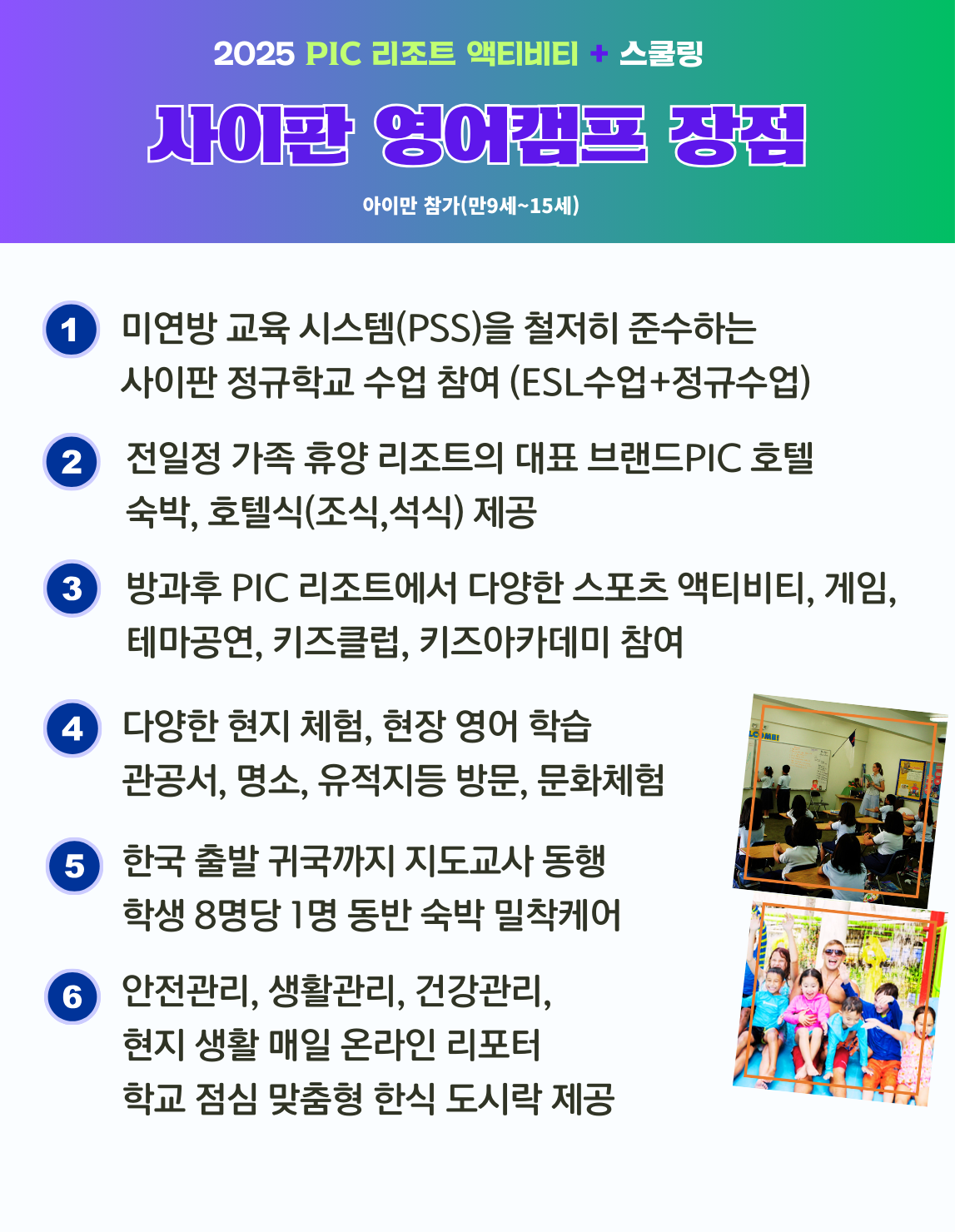 2025 PIC 리조트 액티비티 + 스쿨링

사이판 영어캠프 장점

아이만 참가(만9세~15세)

1 미연방 교육 시스템(PSS)을 철저히 준수하는 사이판 정규학교 수업 참여 (ESL수업+정규수업)

2 전일정 가족 휴양 리조트의 대표 브랜드PIC 호텔 숙박, 호텔식(조식,석식) 제공

3 방과후 PIC 리조트에서 다양한 스포츠 액티비티, 게임, 테마공연, 키즈클럽, 키즈아카데미 참여

4 다양한 현지 체험, 현장 영어 학습 관공서, 명소, 유적지등 방문, 문화체험

5 한국 출발 귀국까지 지도교사 동행 학생 8명당 1명 동반 숙박 밀착케어

6 안전관리, 생활관리, 건강관리, 현지 생활 매일 온라인 리포터 학교 점심 맞춤형 한식 도시락 제공